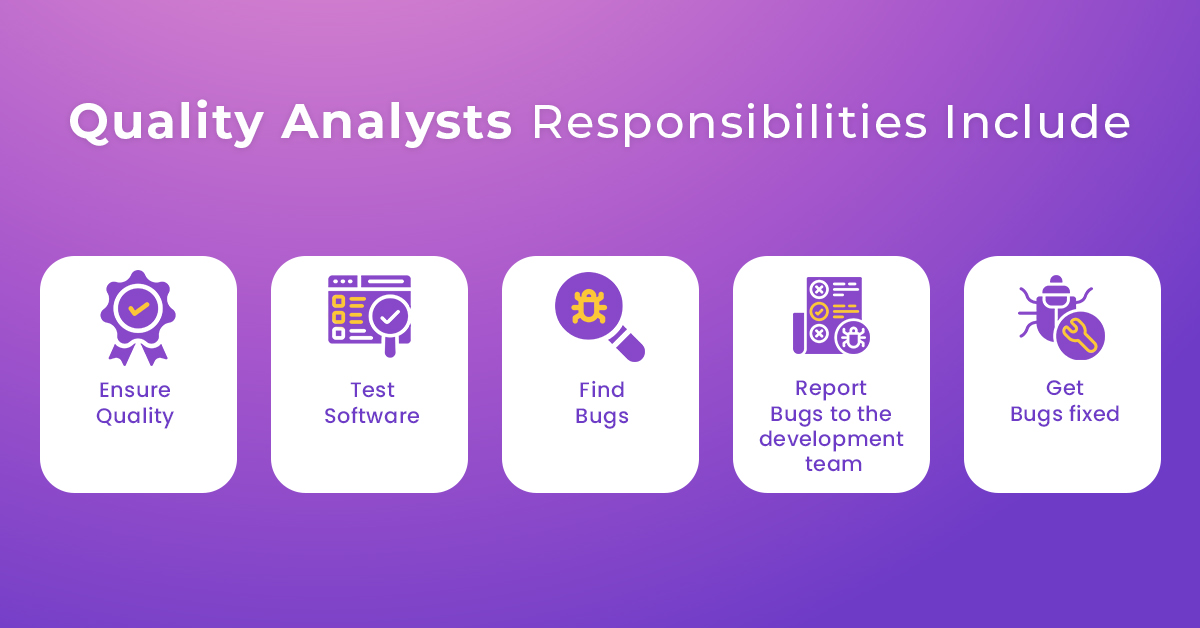 Quality Analysts Responsibilities Include

Ensure Quality

Test Software

Find Bugs

Report Bugs to the development team

Get Bugs fixed